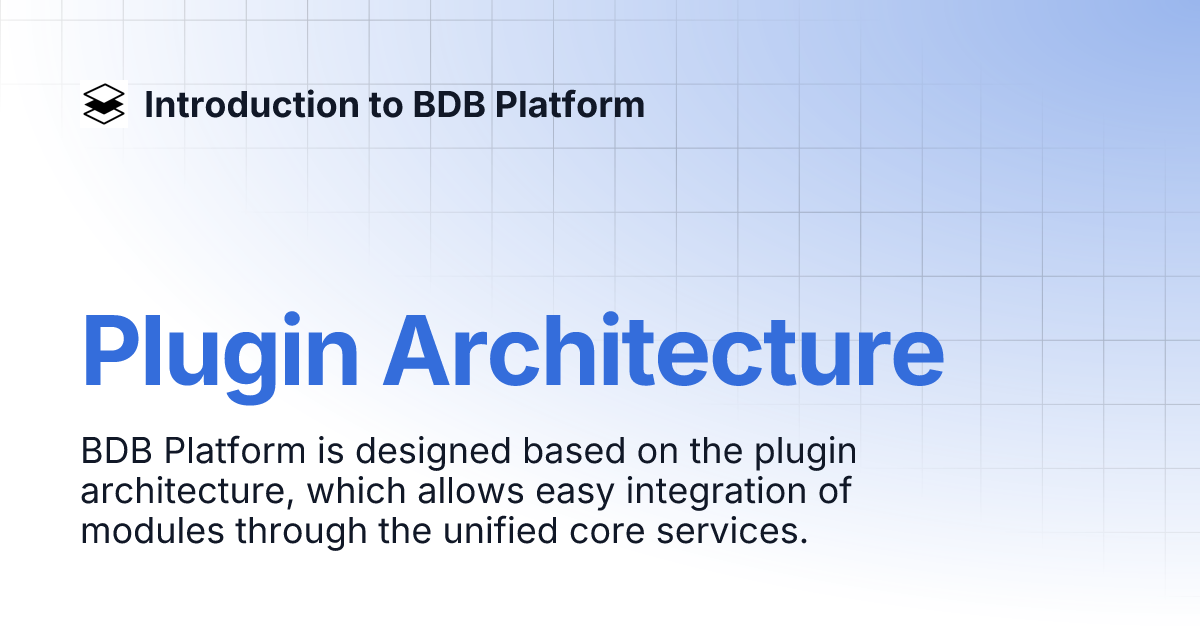 Introduction to BDB Platform

Plugin Architecture

BDB Platform is designed based on the plugin architecture, which allows easy integration of modules through the unified core services.